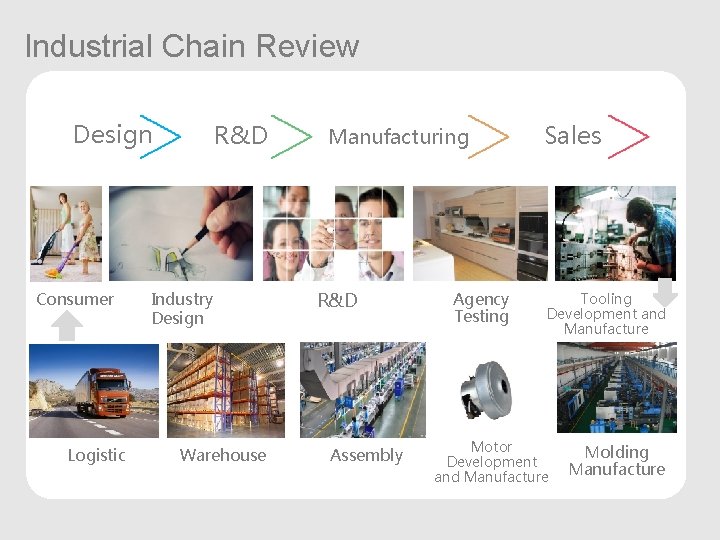 Industrial Chain Review

Design R&D Manufacturing Sales

Consumer

Industry Design

R&D

Agency Testing

Tooling Development and Manufacture

Logistic

Warehouse

Assembly

Motor Development and Manufacture

Molding Manufacture